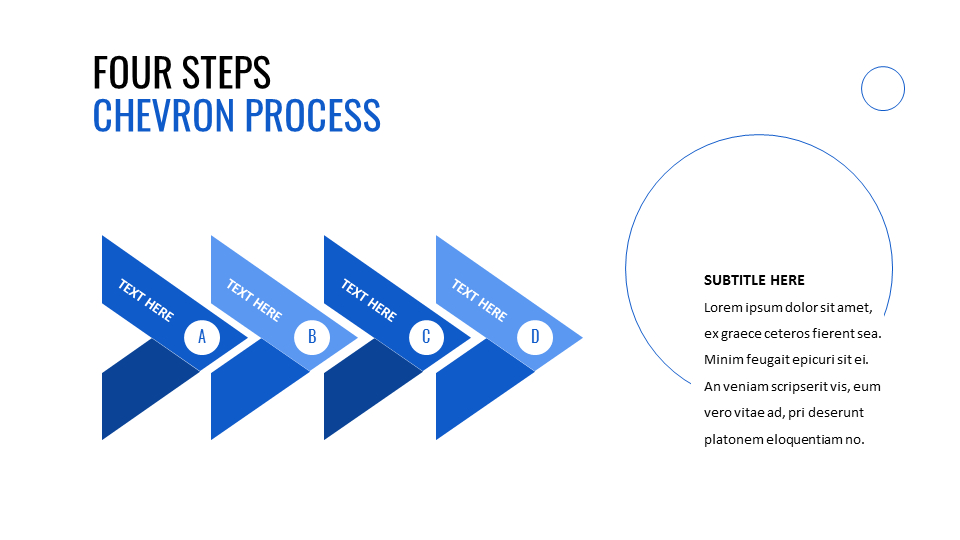 FOUR STEPS
CHEVRON PROCESS

TEXT HERE
A

TEXT HERE
B

TEXT HERE
C

TEXT HERE
D

SUBTITLE HERE
Lorem ipsum dolor sit amet, ex graece ceteros fierent sea. Minim feugait epicuri sit ei. An veniam scripserit vis, eum vero vitae ad, pri deserunt platonem eloquentiam no.